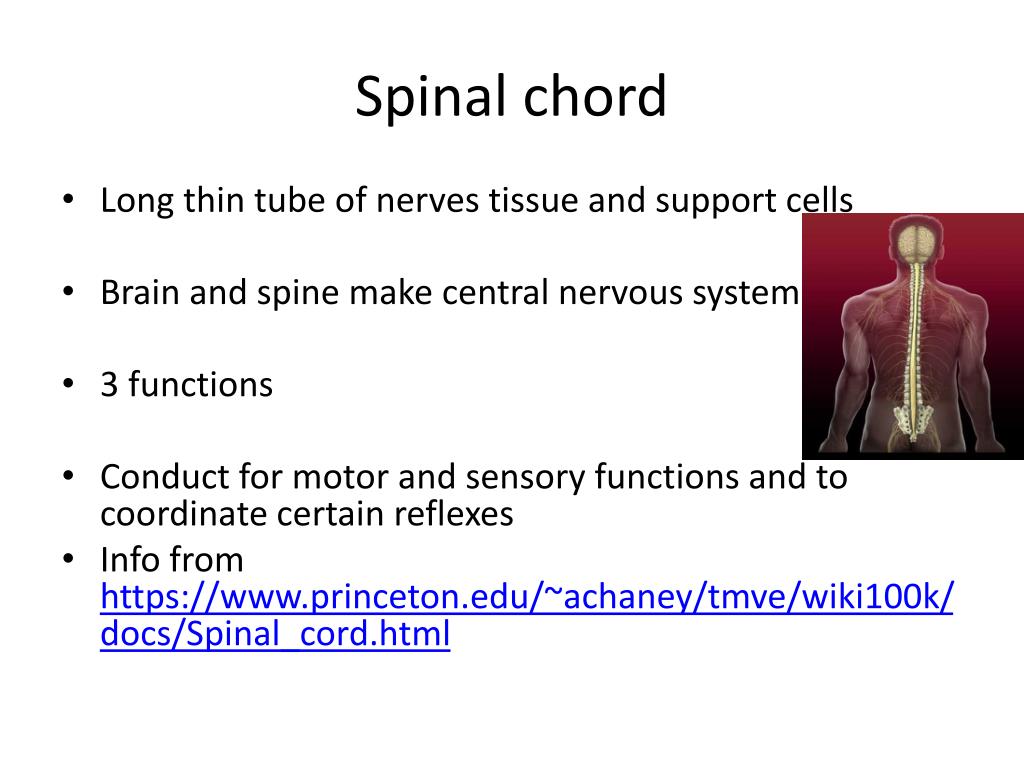 Spinal chord

• Long thin tube of nerves tissue and support cells

• Brain and spine make central nervous system

• 3 functions

• Conduct for motor and sensory functions and to coordinate certain reflexes

• Info from https://www.princeton.edu/~achaney/tmve/wiki100k/docs/Spinal_cord.html